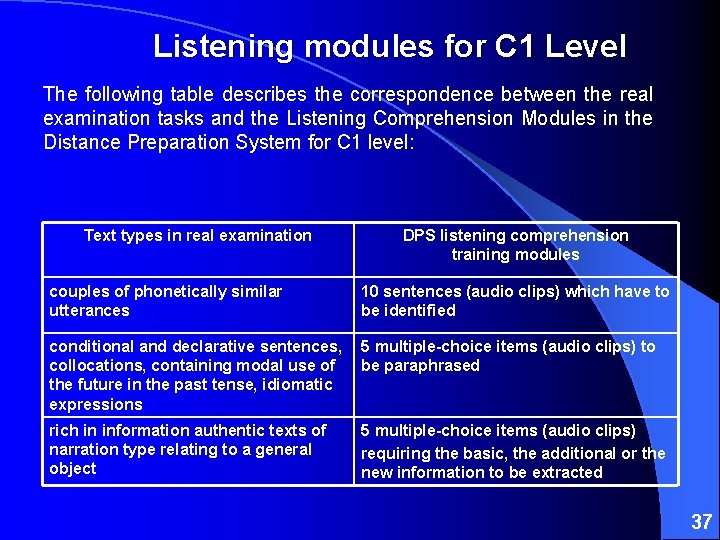 Listening modules for C1 Level

The following table describes the correspondence between the real examination tasks and the Listening Comprehension Modules in the Distance Preparation System for C1 level:

| Text types in real examination | DPS listening comprehension training modules |
|---|---|
| couples of phonetically similar utterances | 10 sentences (audio clips) which have to be identified |
| conditional and declarative sentences, collocations, containing modal use of the future in the past tense, idiomatic expressions | 5 multiple-choice items (audio clips) to be paraphrased |
| rich in information authentic texts of narration type relating to a general object | 5 multiple-choice items (audio clips) requiring the basic, the additional or the new information to be extracted |

37